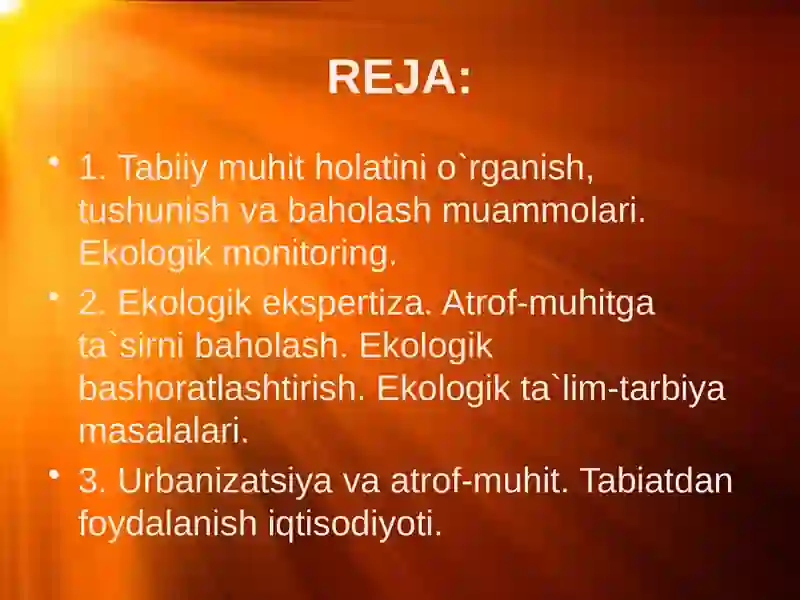 REJA:

• 1. Tabiiy muhit holatini o`rganish, tushunish va baholash muammolari. Ekologik monitoring.

• 2. Ekologik ekspertiza. Atrof-muhitga ta`sirni baholash. Ekologik bashoratlashtirish. Ekologik ta`lim-tarbiya masalalari.

• 3. Urbanizatsiya va atrof-muhit. Tabiatdan foydalanish iqtisodiyoti.